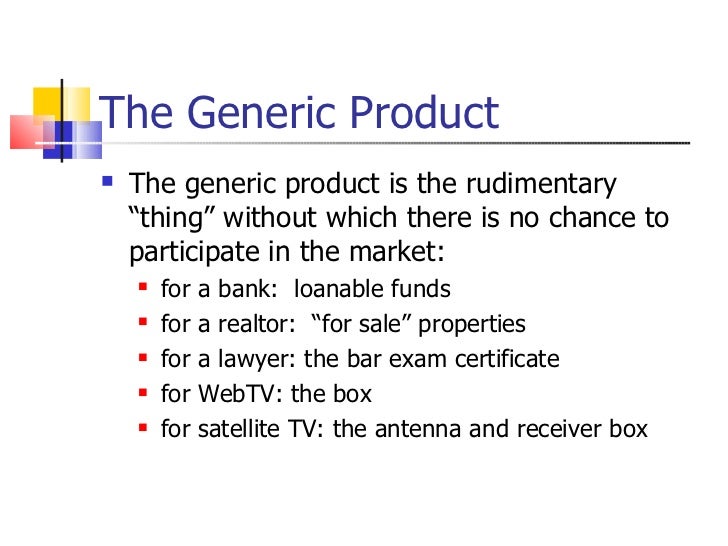 The Generic Product

- The generic product is the rudimentary “thing” without which there is no chance to participate in the market:
  - for a bank: loanable funds
  - for a realtor: “for sale” properties
  - for a lawyer: the bar exam certificate
  - for WebTV: the box
  - for satellite TV: the antenna and receiver box